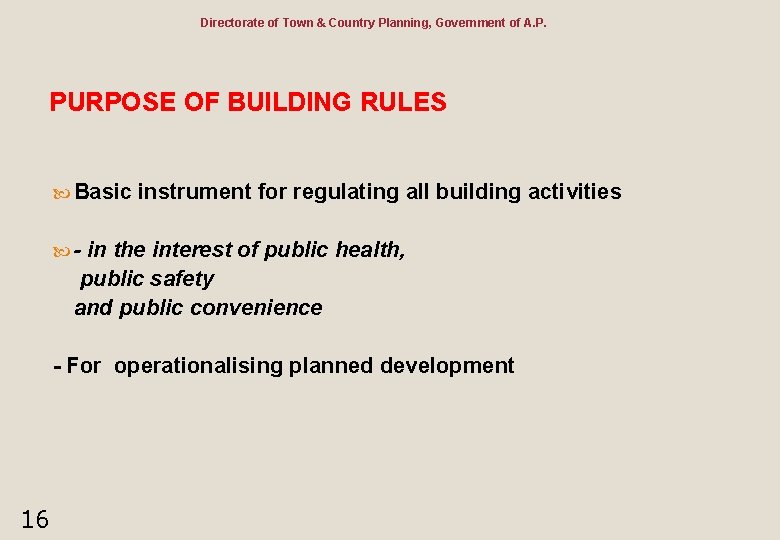 Directorate of Town & Country Planning, Government of A.P.

PURPOSE OF BUILDING RULES

Basic instrument for regulating all building activities

- in the interest of public health,
public safety
and public convenience

- For operationalising planned development

16